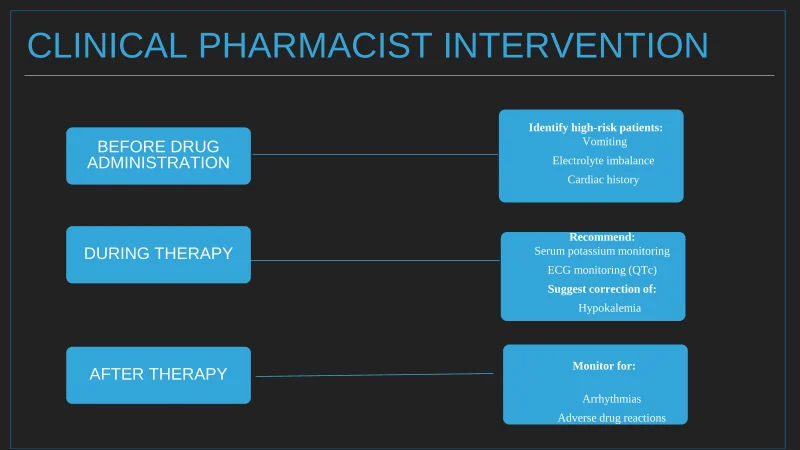 CLINICAL PHARMACIST INTERVENTION

BEFORE DRUG ADMINISTRATION

Identify high-risk patients:
Vomiting
Electrolyte imbalance
Cardiac history

DURING THERAPY

Recommend:
Serum potassium monitoring
ECG monitoring (QTc)
Suggest correction of:
Hypokalemia

AFTER THERAPY

Monitor for:
Arrhythmias
Adverse drug reactions